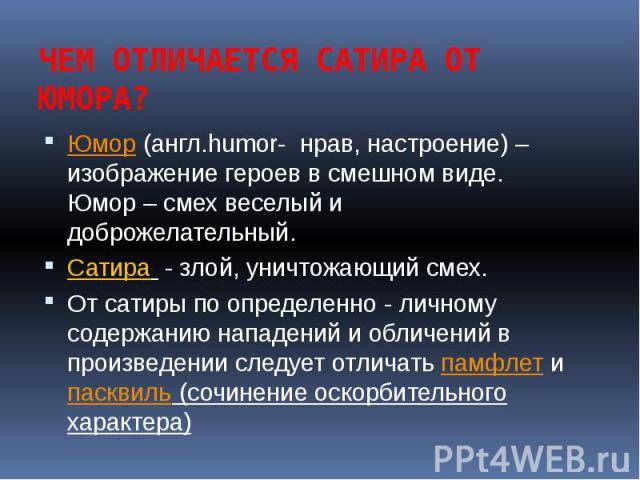 ЧЕМ ОТЛИЧАЕТСЯ САТИРА ОТ ЮМОРА?

Юмор (англ.humor- нрав, настроение) – изображение героев в смешном виде. Юмор – смех веселый и доброжелательный.

Сатира - злой, уничтожающий смех.

От сатиры по определенно - личному содержанию нападений и обличений в произведении следует отличать памфлет и пасквиль (сочинение оскорбительного характера)

PPt4WEB.ru